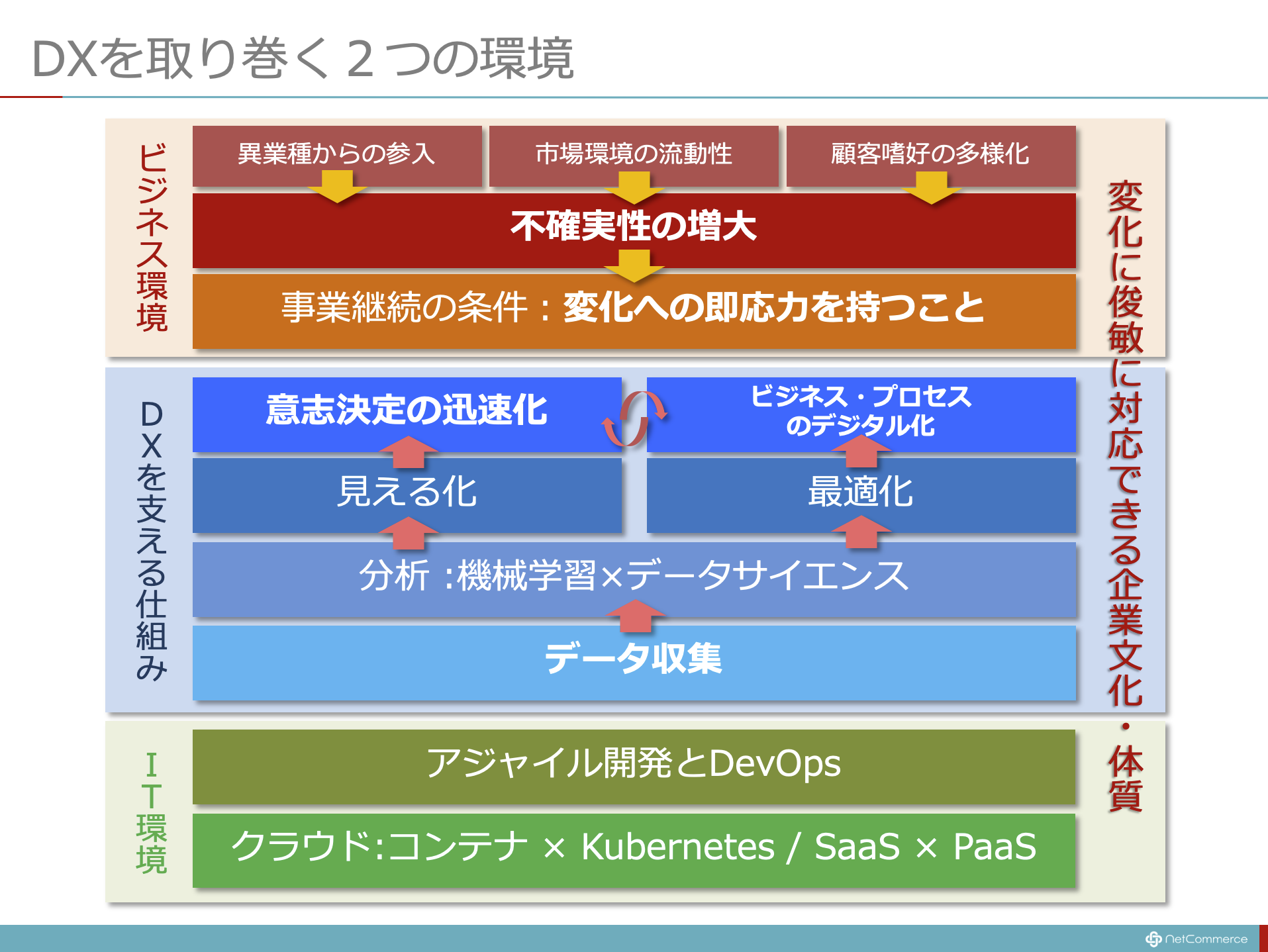 DXを取り巻く２つの環境

ビジネス環境

異業種からの参入

市場環境の流動性

顧客嗜好の多様化

不確実性の増大

事業継続の条件：変化への即応力を持つこと

DXを支える仕組み

意志決定の迅速化

ビジネス・プロセスのデジタル化

見える化

最適化

分析 :機械学習×データサイエンス

データ収集

IT環境

アジャイル開発とDevOps

クラウド:コンテナ × Kubernetes / SaaS × PaaS

変化に俊敏に対応できる企業文化・体質

NetCommerce